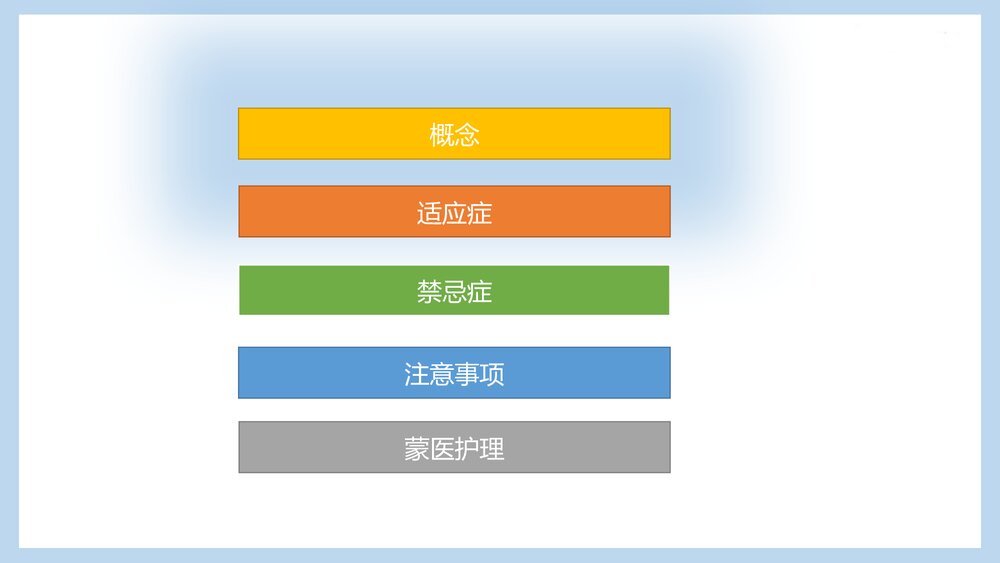 概念

适应症

禁忌症

注意事项

蒙医护理